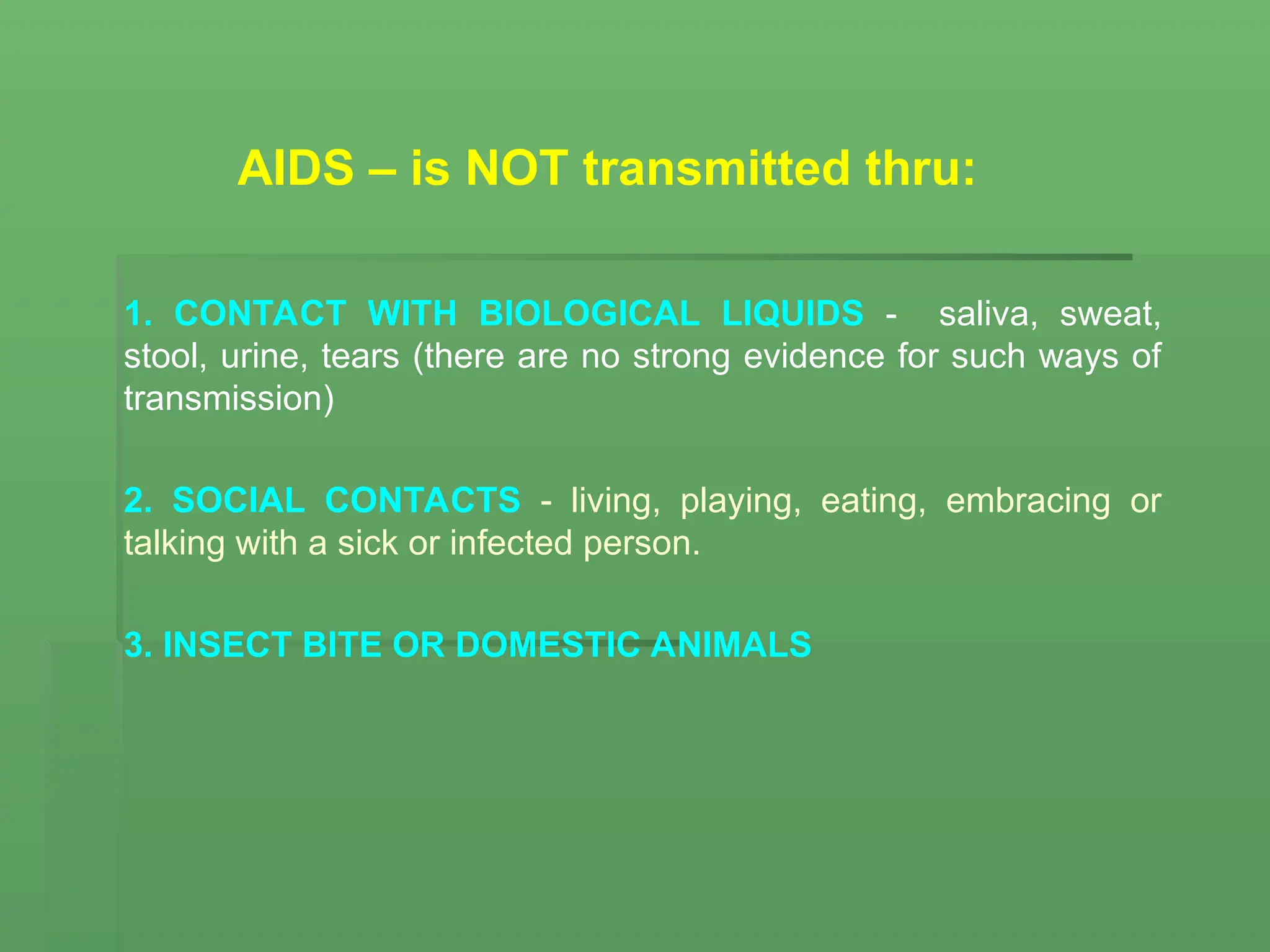 AIDS – is NOT transmitted thru:

1. CONTACT WITH BIOLOGICAL LIQUIDS - saliva, sweat, stool, urine, tears (there are no strong evidence for such ways of transmission)

2. SOCIAL CONTACTS - living, playing, eating, embracing or talking with a sick or infected person.

3. INSECT BITE OR DOMESTIC ANIMALS